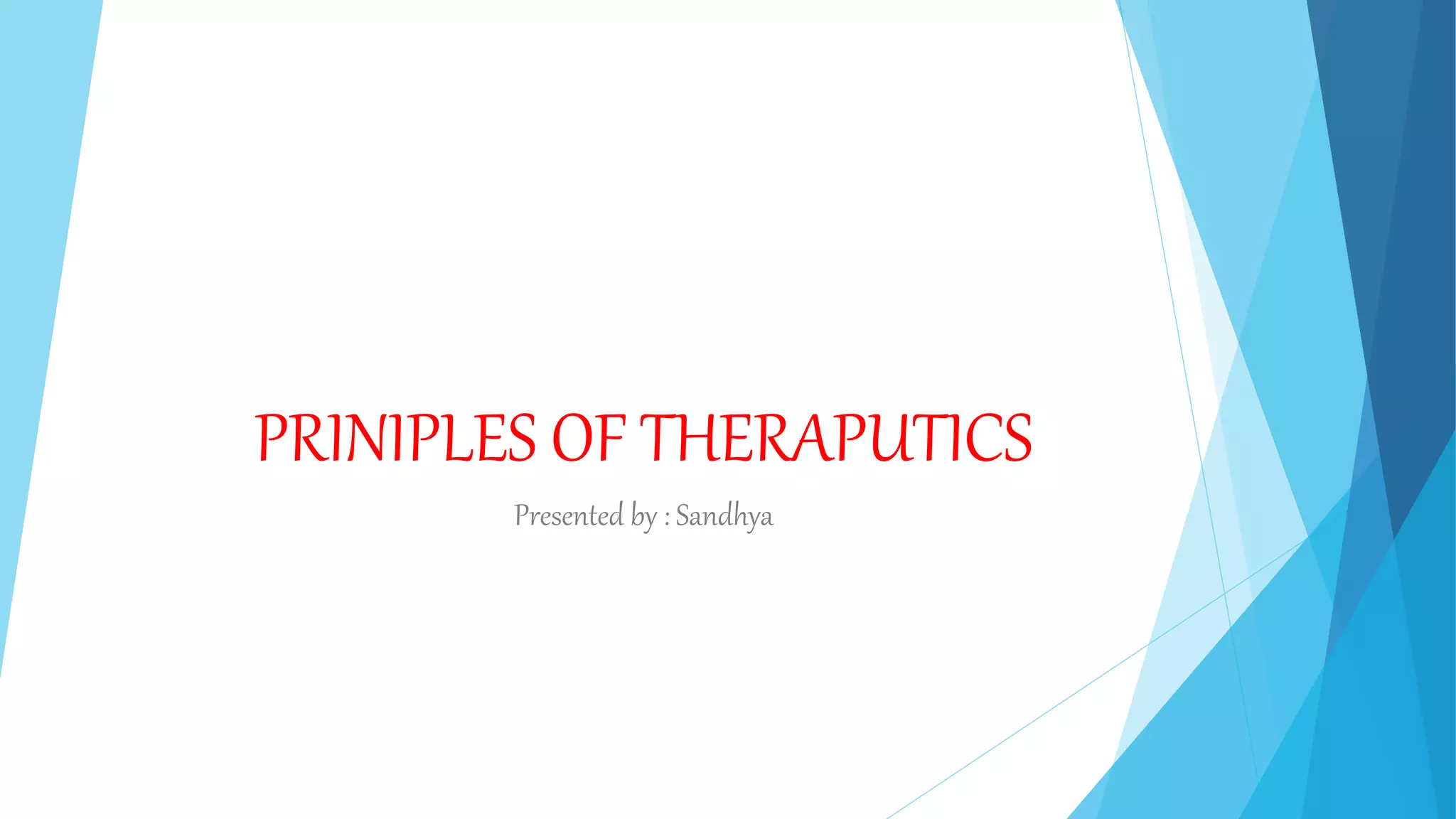 PRINIPLES OF THERAPUTICS

Presented by : Sandhya